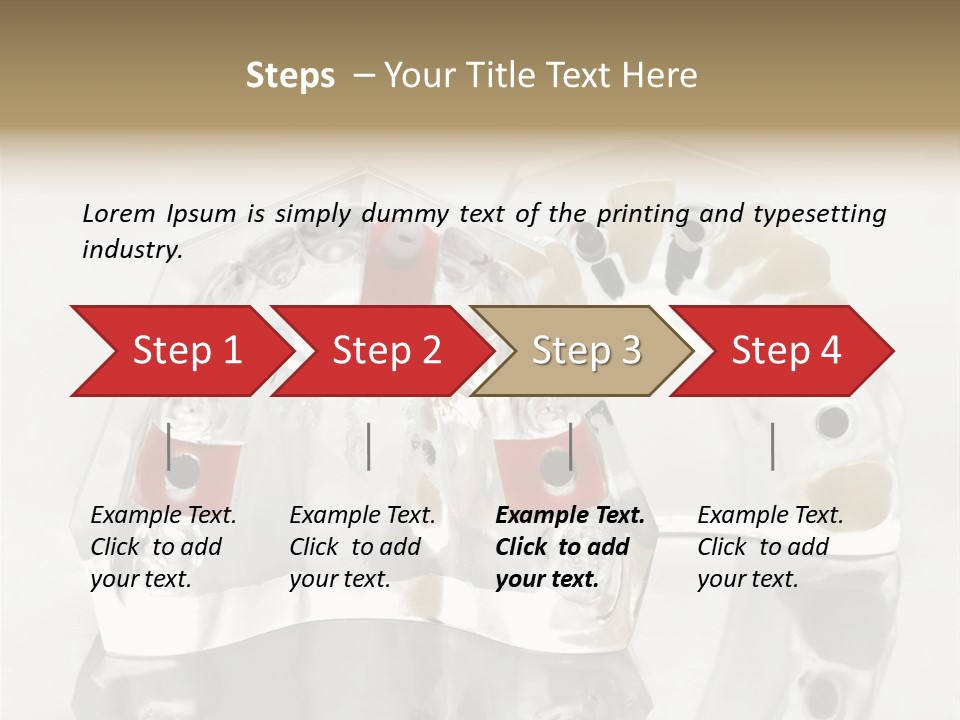 Steps – Your Title Text Here

Lorem Ipsum is simply dummy text of the printing and typesetting industry.

Step 1

Step 2

Step 3

Step 4

Example Text. Click to add your text.

Example Text. Click to add your text.

Example Text. Click to add your text.

Example Text. Click to add your text.